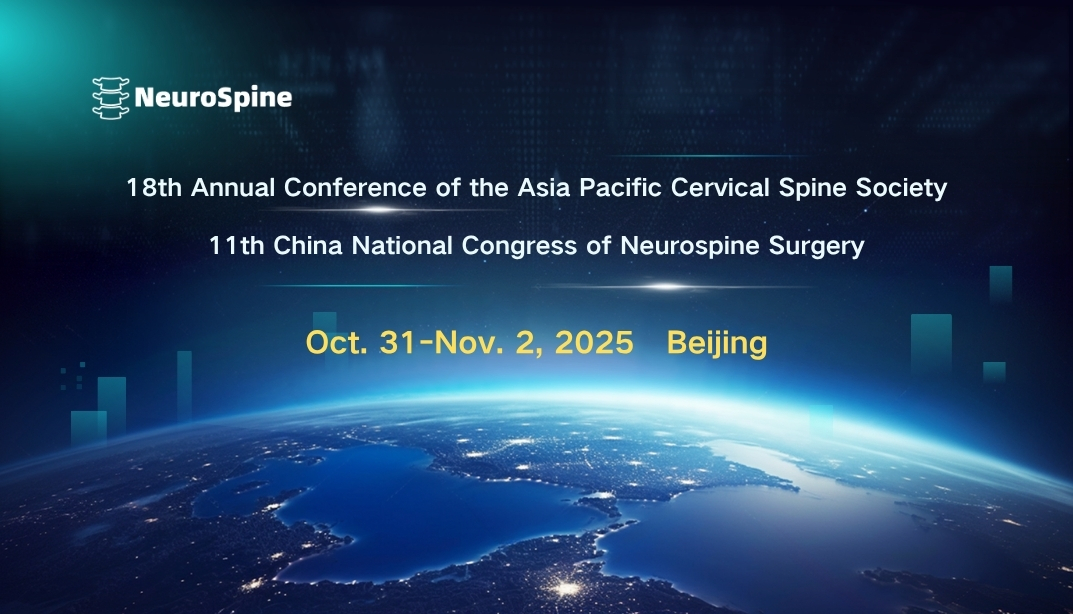 NeuroSpine

18th Annual Conference of the Asia Pacific Cervical Spine Society

11th China National Congress of Neurospine Surgery

Oct. 31-Nov. 2, 2025 Beijing